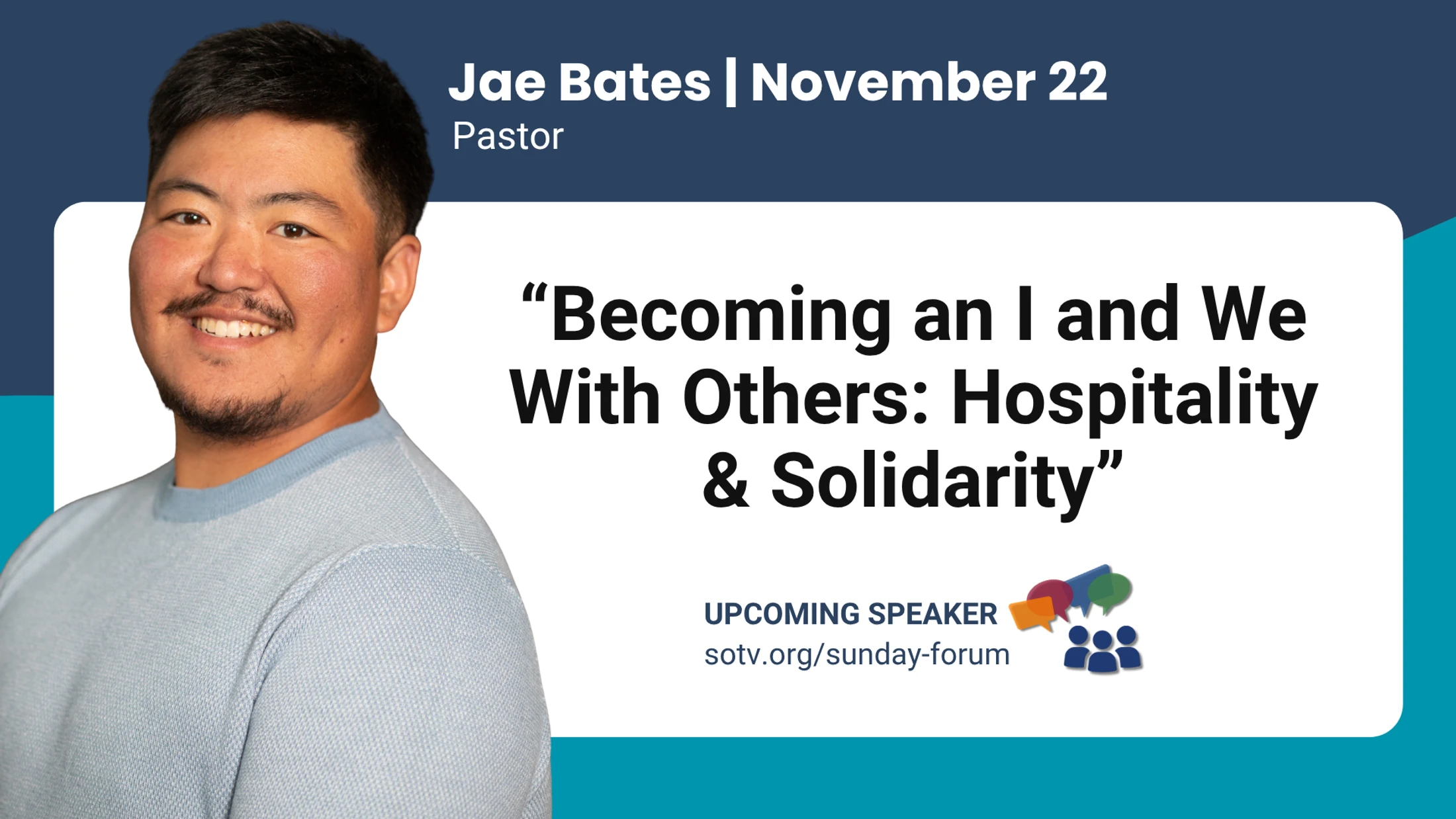 Jae Bates | November 22
Pastor

“Becoming an I and We With Others: Hospitality & Solidarity”

UPCOMING SPEAKER
sotv.org/sunday-forum